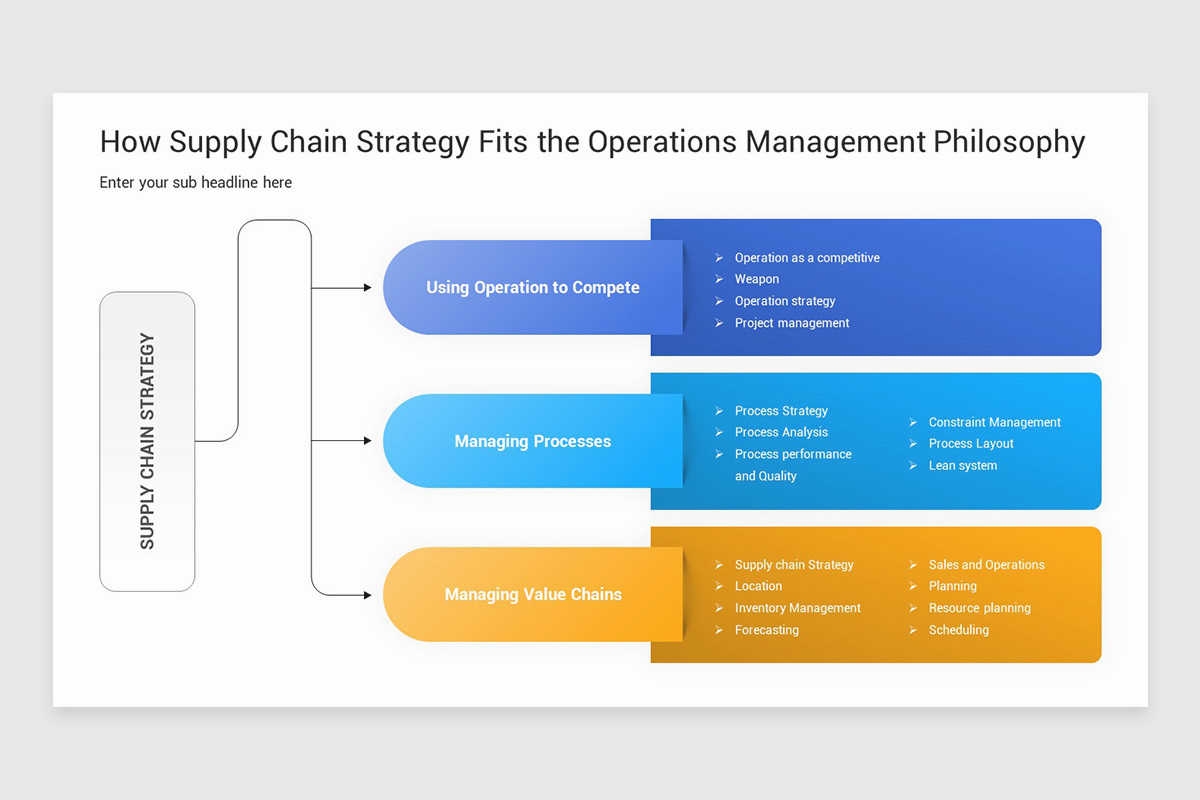 How Supply Chain Strategy Fits the Operations Management Philosophy

Enter your sub headline here

SUPPLY CHAIN STRATEGY

Using Operation to Compete

➢ Operation as a competitive
➢ Weapon
➢ Operation strategy
➢ Project management

Managing Processes

➢ Process Strategy
➢ Process Analysis
➢ Process performance and Quality

➢ Constraint Management
➢ Process Layout
➢ Lean system

Managing Value Chains

➢ Supply chain Strategy
➢ Location
➢ Inventory Management
➢ Forecasting

➢ Sales and Operations
➢ Planning
➢ Resource planning
➢ Scheduling